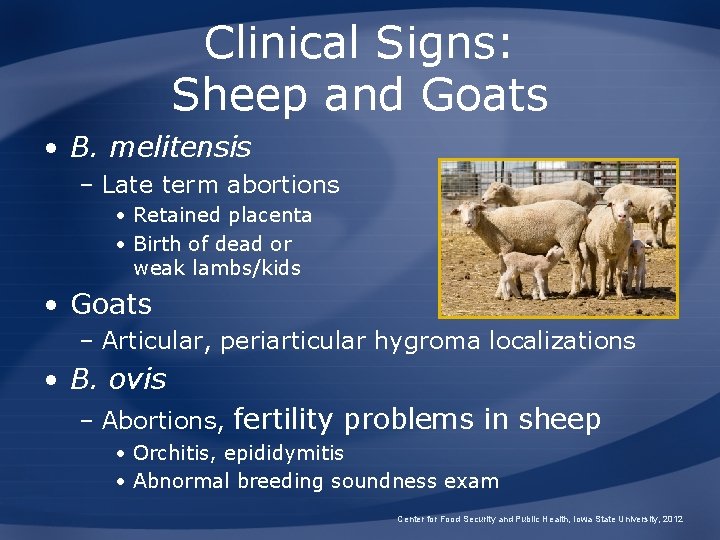 Clinical Signs: Sheep and Goats

• B. melitensis
– Late term abortions
• Retained placenta
• Birth of dead or weak lambs/kids
• Goats
– Articular, periarticular hygroma localizations
• B. ovis
– Abortions, fertility problems in sheep
• Orchitis, epididymitis
• Abnormal breeding soundness exam

Center for Food Security and Public Health, Iowa State University, 2012